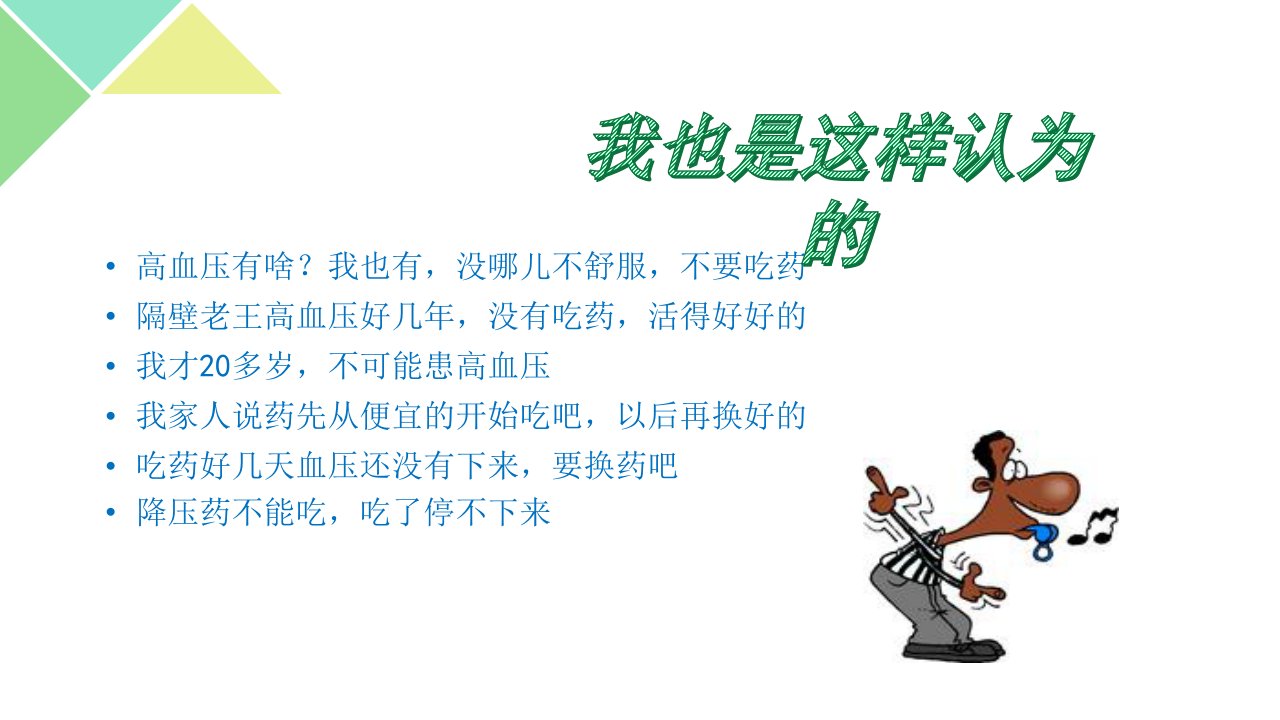 我也是这样认为的

• 高血压有啥？我也有，没哪儿不舒服，不要吃药
• 隔壁老王高血压好几年，没有吃药，活得好好的
• 我才20多岁，不可能患高血压
• 我家人说药先从便宜的开始吃吧，以后再换好的
• 吃药好几天血压还没有下来，要换药吧
• 降压药不能吃，吃了停不下来